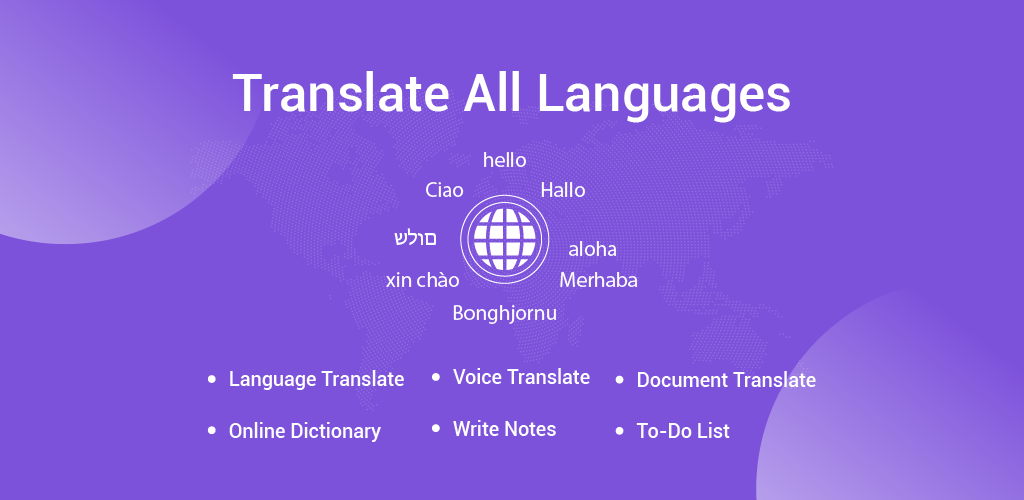 Translate All Languages

hello
Ciao
Hallo
םולש
aloha
xin chào
Merhaba
Bonghjornu

• Language Translate
• Voice Translate
• Document Translate
• Online Dictionary
• Write Notes
• To-Do List